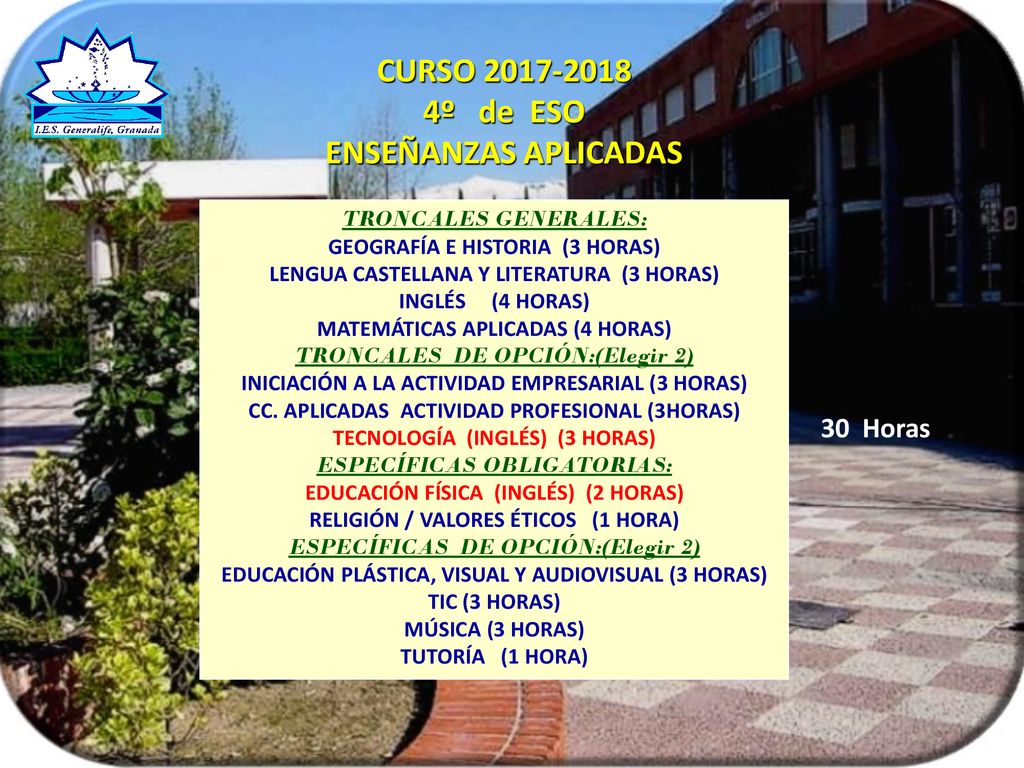 I.E.S. Generalife, Granada

CURSO 2017-2018
4º de ESO
ENSEÑANZAS APLICADAS

TRONCALES GENERALES:
GEOGRAFÍA E HISTORIA (3 HORAS)
LENGUA CASTELLANA Y LITERATURA (3 HORAS)
INGLÉS (4 HORAS)
MATEMÁTICAS APLICADAS (4 HORAS)
TRONCALES DE OPCIÓN:(Elegir 2)
INICIACIÓN A LA ACTIVIDAD EMPRESARIAL (3 HORAS)
CC. APLICADAS ACTIVIDAD PROFESIONAL (3HORAS)
TECNOLOGÍA (INGLÉS) (3 HORAS)
ESPECÍFICAS OBLIGATORIAS:
EDUCACIÓN FÍSICA (INGLÉS) (2 HORAS)
RELIGIÓN / VALORES ÉTICOS (1 HORA)
ESPECÍFICAS DE OPCIÓN:(Elegir 2)
EDUCACIÓN PLÁSTICA, VISUAL Y AUDIOVISUAL (3 HORAS)
TIC (3 HORAS)
MÚSICA (3 HORAS)
TUTORÍA (1 HORA)

30 Horas